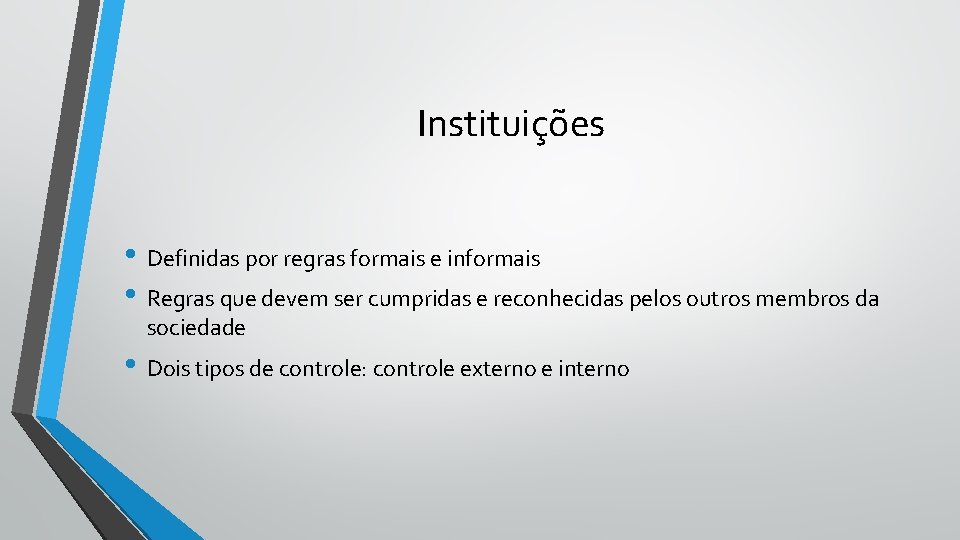 Instituições

• Definidas por regras formais e informais
• Regras que devem ser cumpridas e reconhecidas pelos outros membros da sociedade
• Dois tipos de controle: controle externo e interno